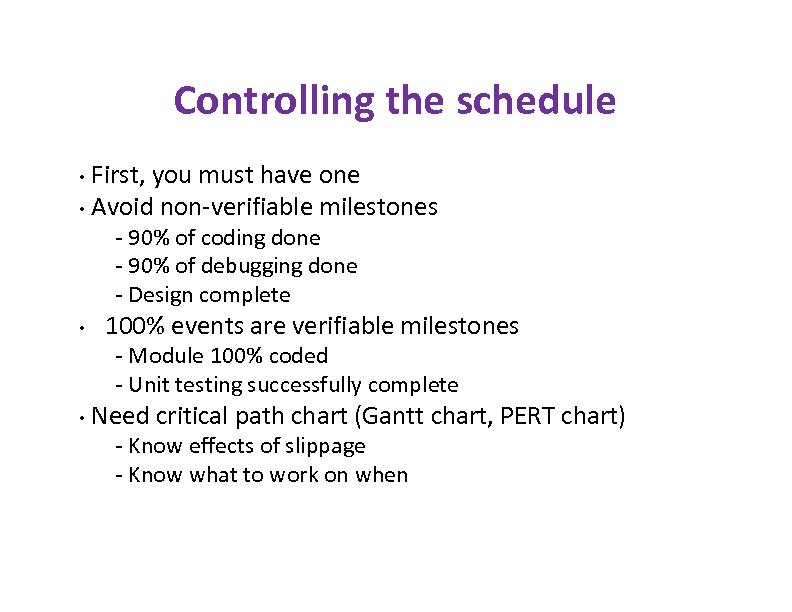 Controlling the schedule

• First, you must have one
• Avoid non-verifiable milestones
- 90% of coding done
- 90% of debugging done
- Design complete
• 100% events are verifiable milestones
- Module 100% coded
- Unit testing successfully complete
• Need critical path chart (Gantt chart, PERT chart)
- Know effects of slippage
- Know what to work on when